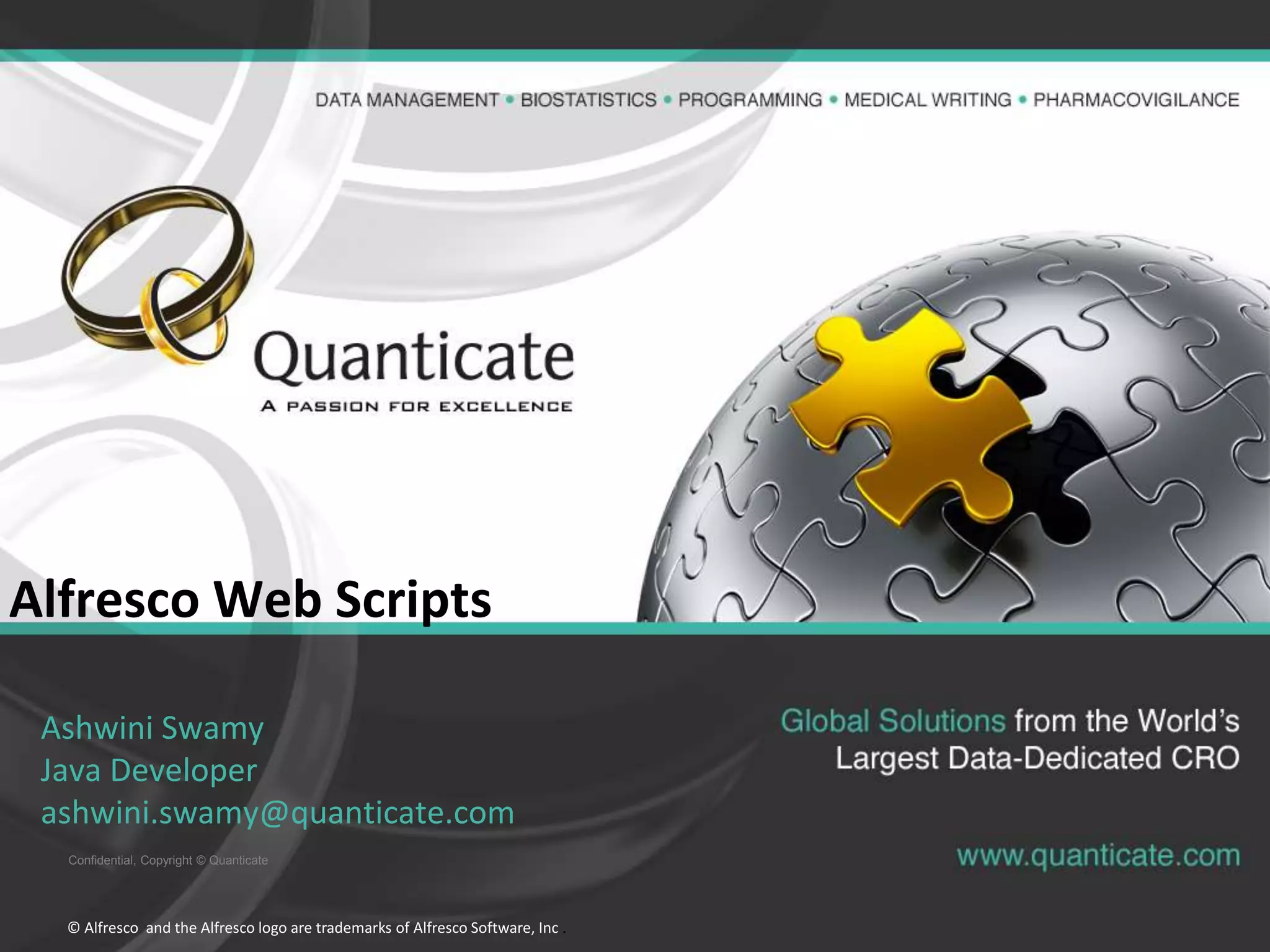 DATA MANAGEMENT • BIOSTATISTICS • PROGRAMMING • MEDICAL WRITING • PHARMACOVIGILANCE

Quanticate
A PASSION FOR EXCELLENCE

Alfresco Web Scripts

Ashwini Swamy
Java Developer
ashwini.swamy@quanticate.com

Confidential, Copyright © Quanticate

Global Solutions from the World's Largest Data-Dedicated CRO

www.quanticate.com

© Alfresco and the Alfresco logo are trademarks of Alfresco Software, Inc .